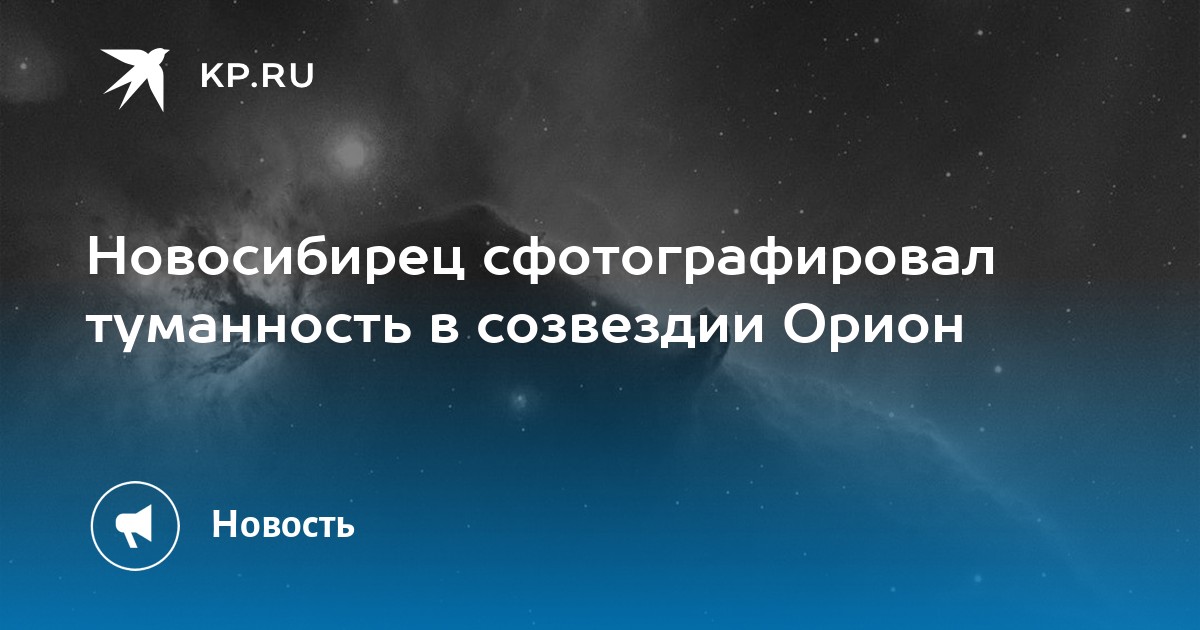 KP.RU

Новосибирец сфотографировал туманность в созвездии Орион

Новость